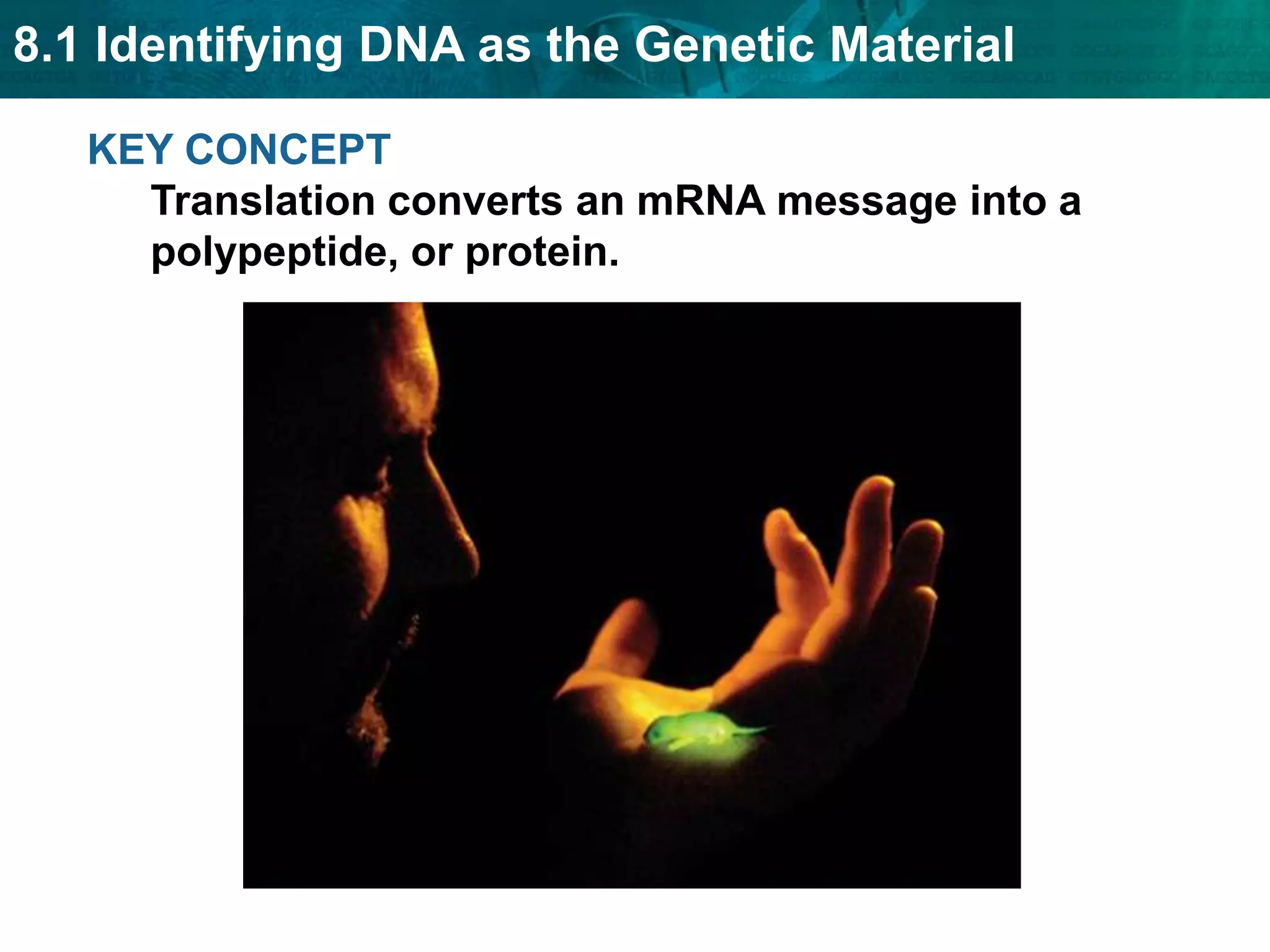 8.1 Identifying DNA as the Genetic Material

KEY CONCEPT

Translation converts an mRNA message into a polypeptide, or protein.